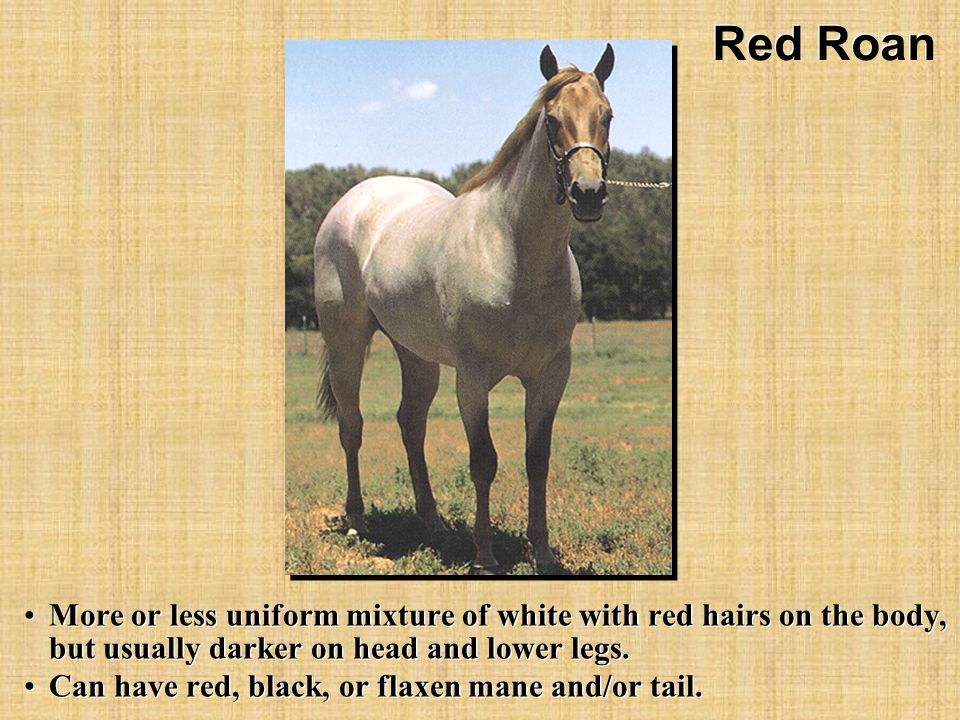 Red Roan

• More or less uniform mixture of white with red hairs on the body, but usually darker on head and lower legs.
• Can have red, black, or flaxen mane and/or tail.